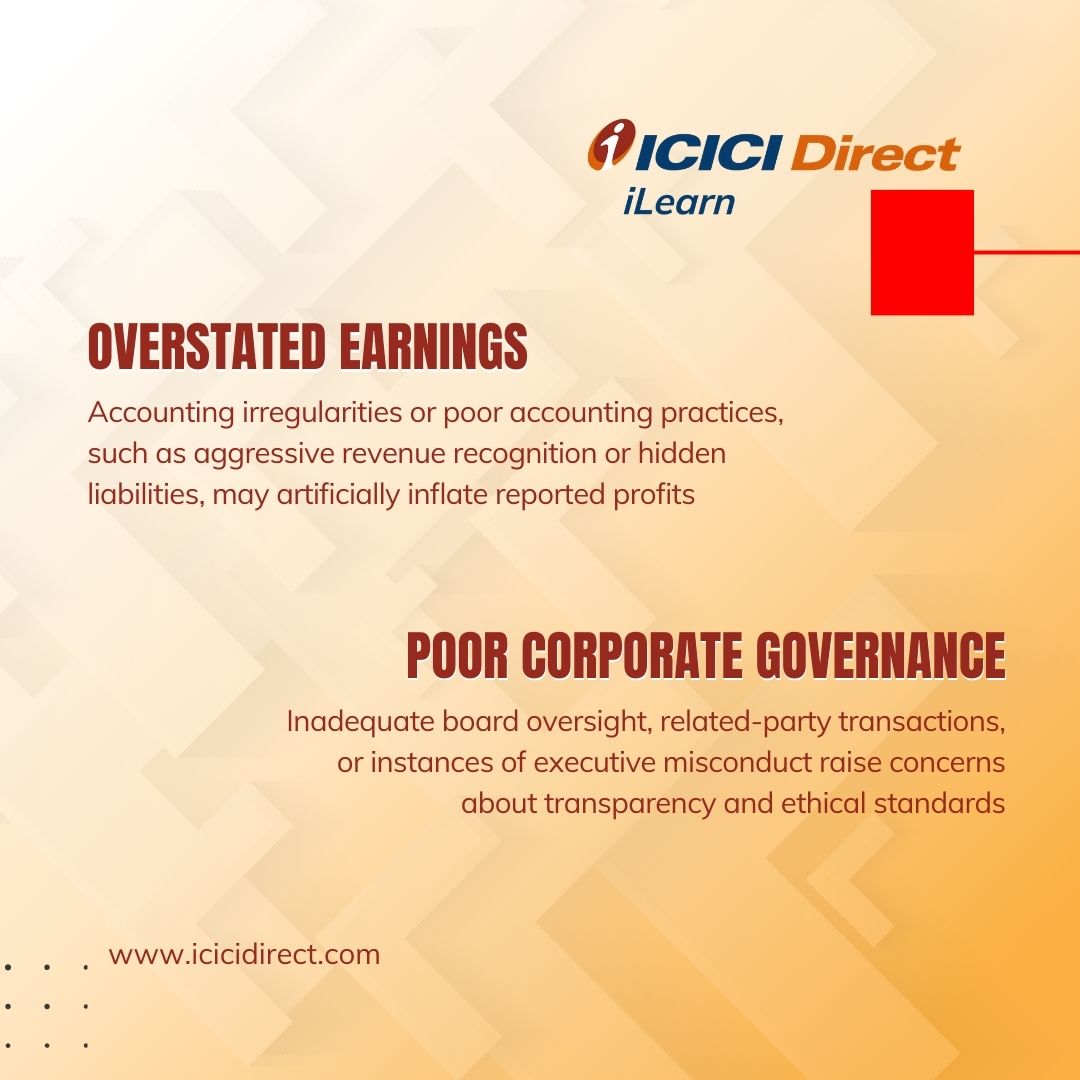 ICICI Direct
iLearn

OVERSTATED EARNINGS

Accounting irregularities or poor accounting practices, such as aggressive revenue recognition or hidden liabilities, may artificially inflate reported profits

POOR CORPORATE GOVERNANCE

Inadequate board oversight, related-party transactions, or instances of executive misconduct raise concerns about transparency and ethical standards

www.icicidirect.com